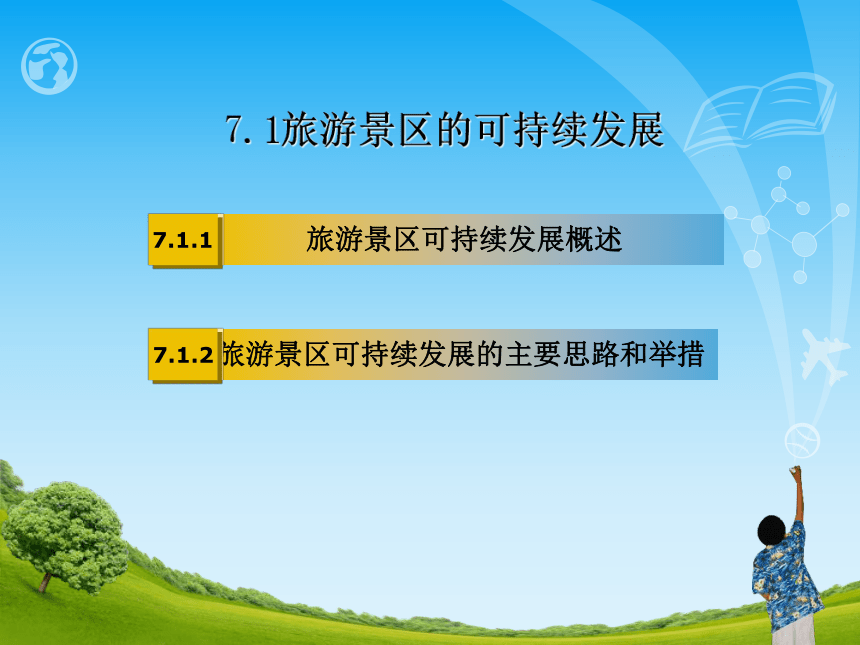 7. 1旅游景区的可持续发展

7.1.1 旅游景区可持续发展概述

7.1.2 旅游景区可持续发展的主要思路和举措